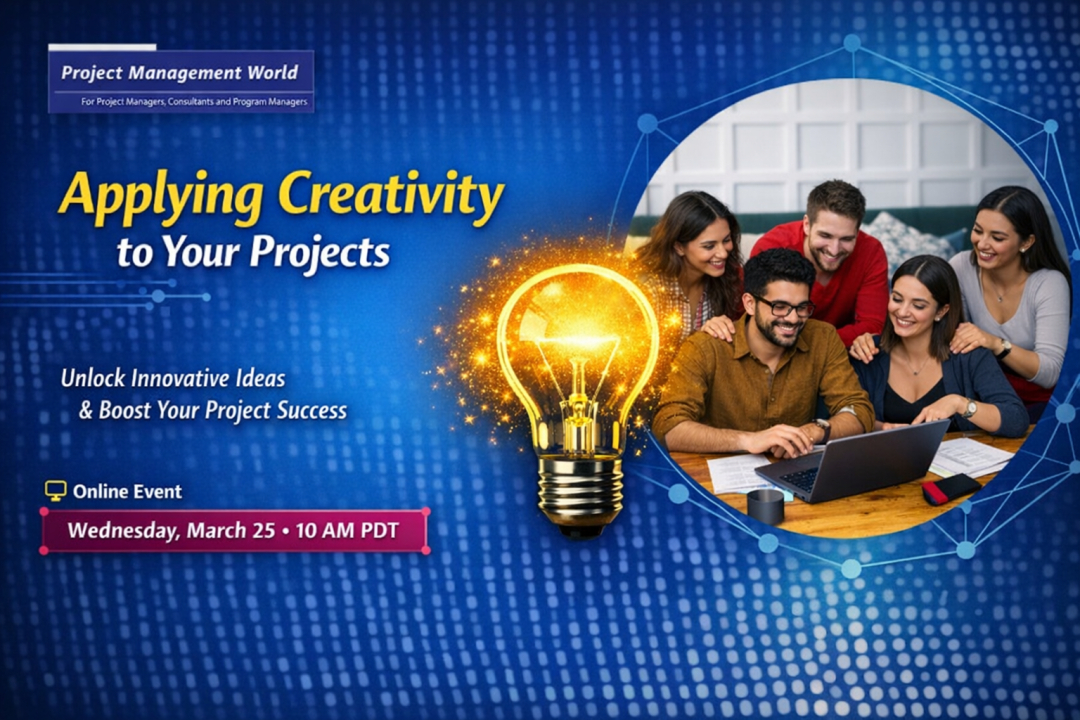 Project Management World
For Project Managers, Consultants and Program Managers

Applying Creativity
to Your Projects

Unlock Innovative Ideas
& Boost Your Project Success

Online Event
Wednesday, March 25 • 10 AM PDT